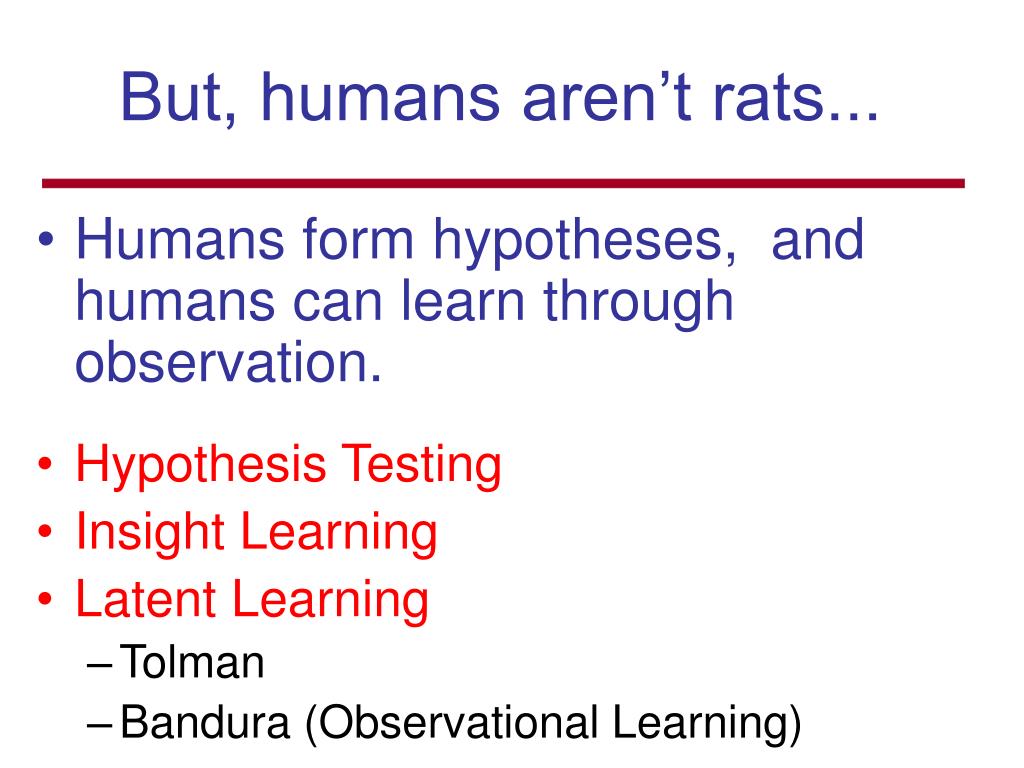 But, humans aren’t rats...

• Humans form hypotheses, and humans can learn through observation.

• Hypothesis Testing
• Insight Learning
• Latent Learning
– Tolman
– Bandura (Observational Learning)